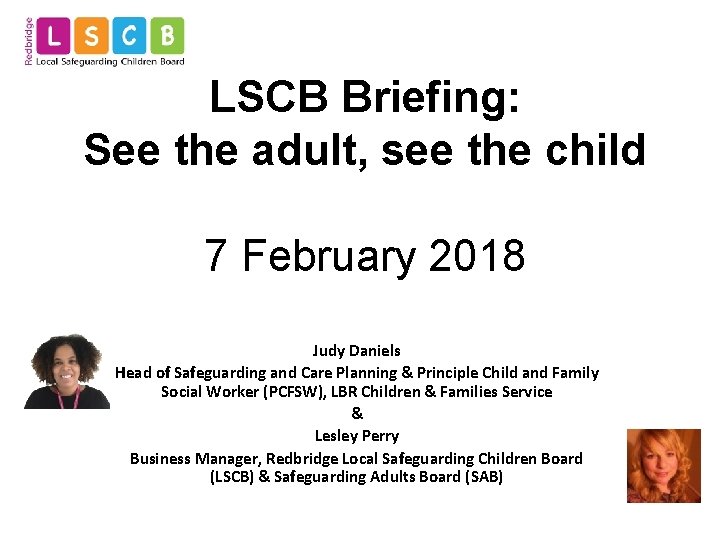 Redbridge
L S C B
Local Safeguarding Children Board

LSCB Briefing:
See the adult, see the child

7 February 2018

Judy Daniels
Head of Safeguarding and Care Planning & Principle Child and Family Social Worker (PCFSW), LBR Children & Families Service
&
Lesley Perry
Business Manager, Redbridge Local Safeguarding Children Board (LSCB) & Safeguarding Adults Board (SAB)